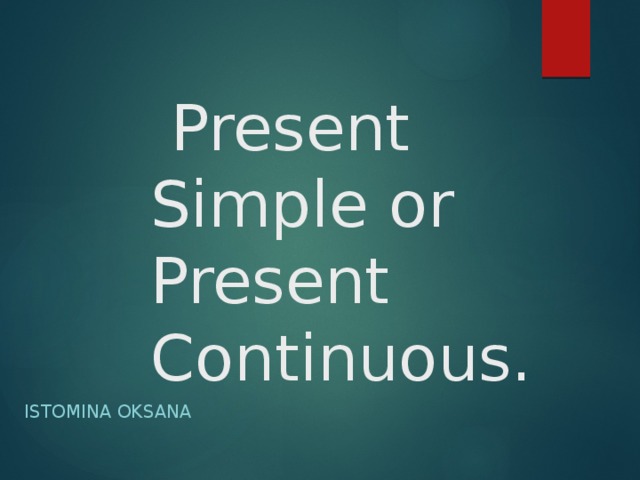 Present Simple or Present Continuous.

ISTOMINA OKSANA